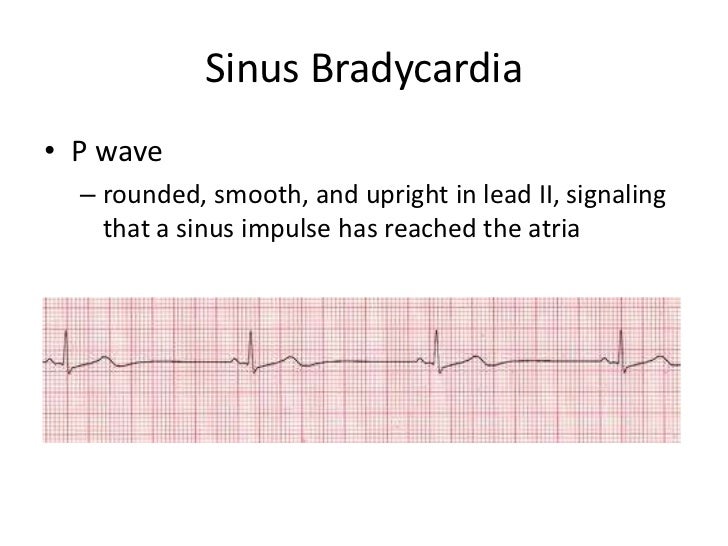 Sinus Bradycardia

• P wave
– rounded, smooth, and upright in lead II, signaling that a sinus impulse has reached the atria